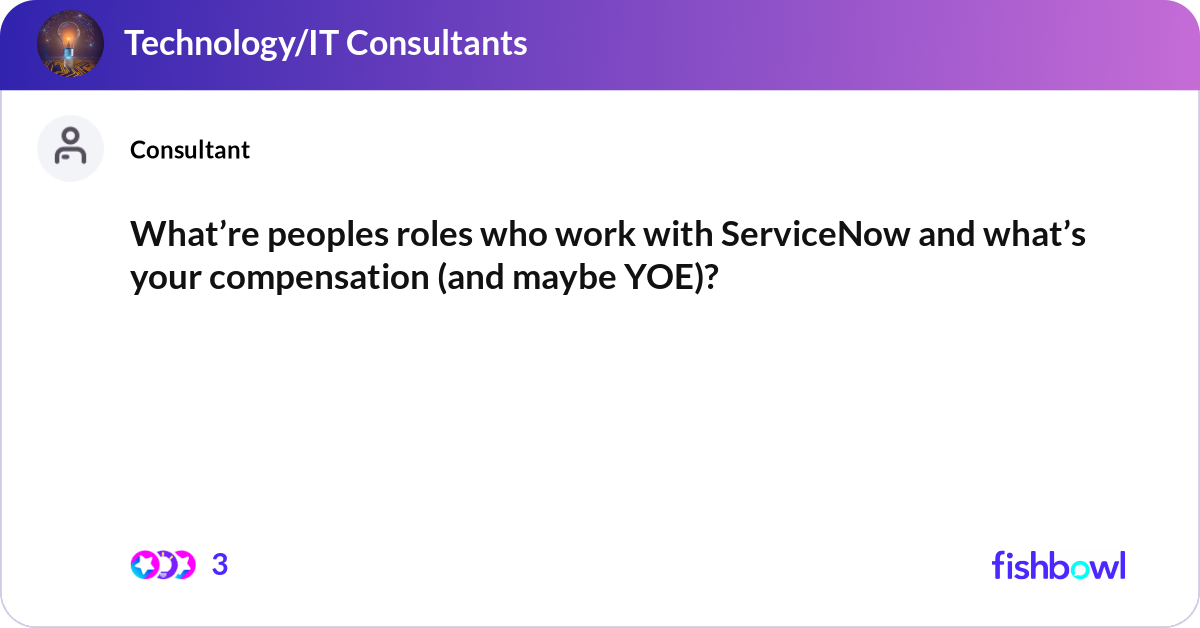 Technology/IT Consultants

Consultant

What’re peoples roles who work with ServiceNow and what’s your compensation (and maybe YOE)?

3

fishbowl